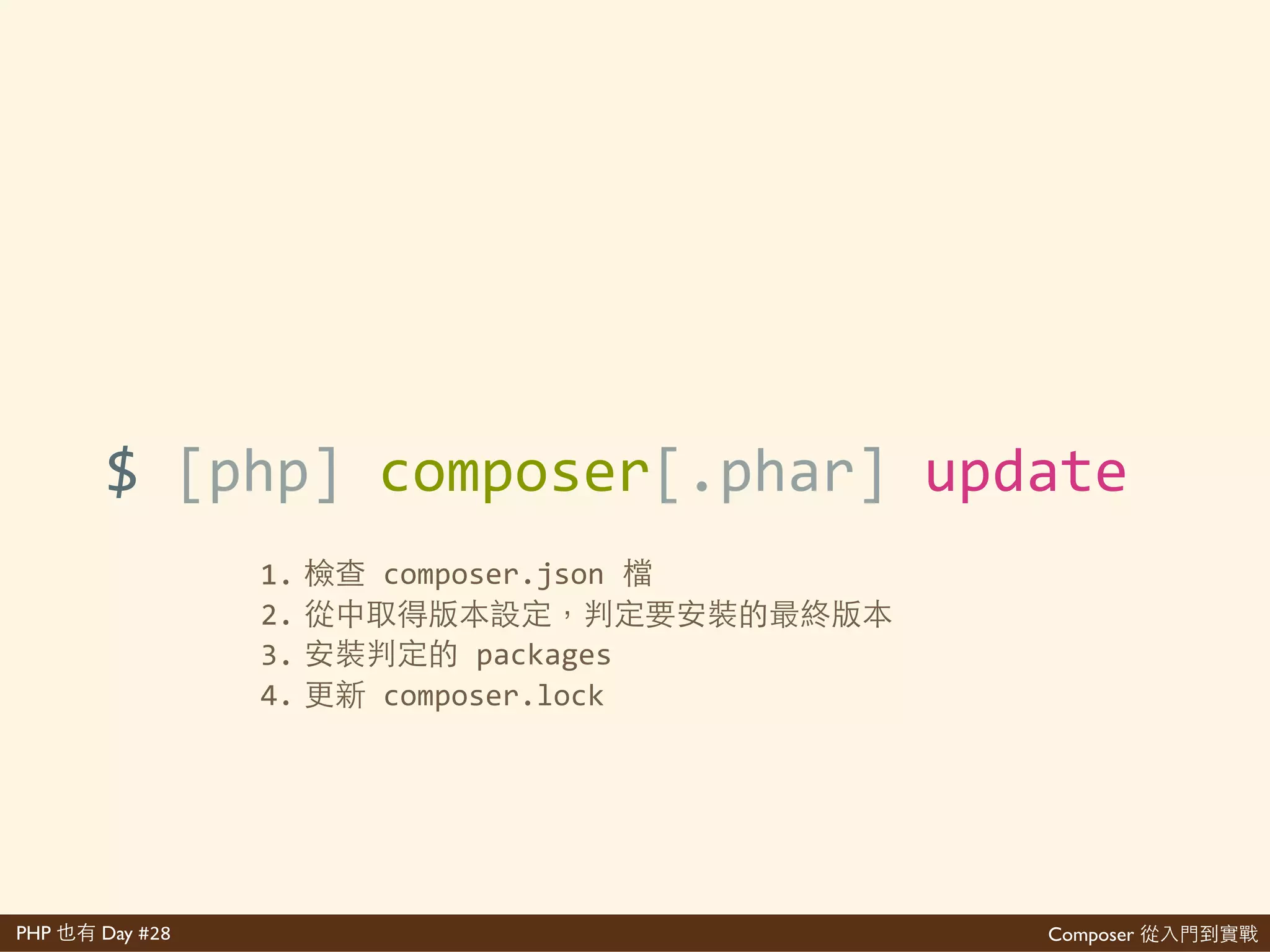 $ [php] composer[.phar] update

1. 檢查 composer.json 檔
2. 從中取得版本設定，判定要安裝的最終版本
3. 安裝判定的 packages
4. 更新 composer.lock

PHP 也有 Day #28

Composer 從入門到實戰